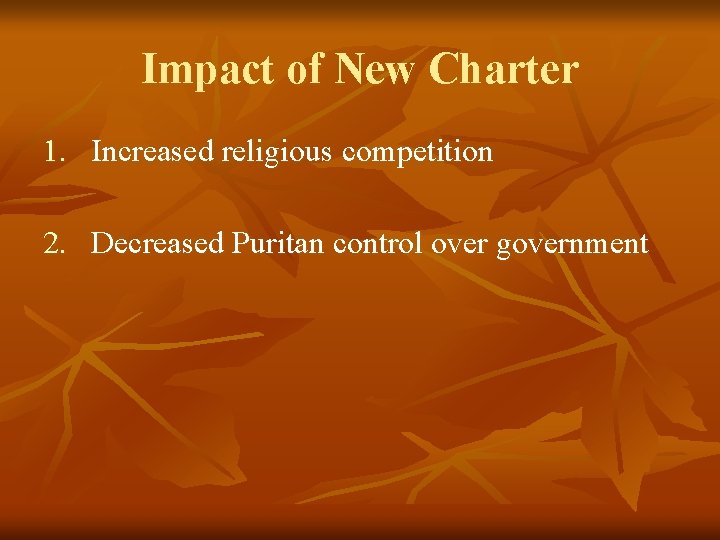 Impact of New Charter

1. Increased religious competition

2. Decreased Puritan control over government